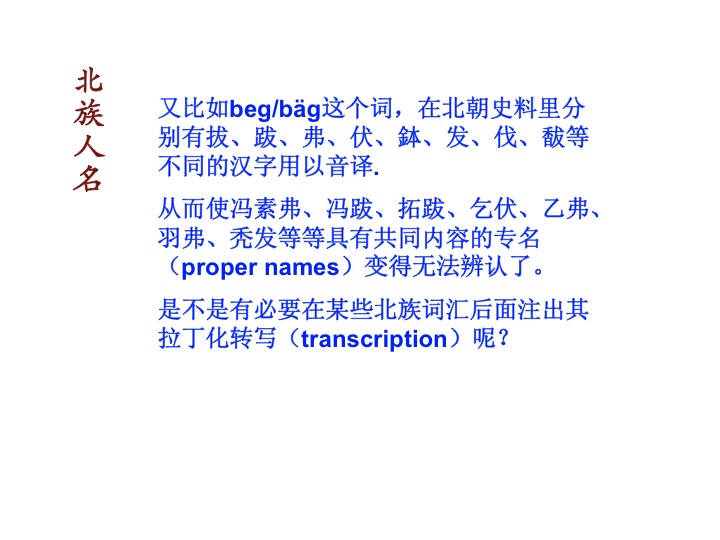 北族人名

又比如beg/bäg这个词，在北朝史料里分别有拔、跋、弗、伏、鉢、发、伐、馛等不同的汉字用以音译.

从而使冯素弗、冯跋、拓跋、乞伏、乙弗、羽弗、秃发等等具有共同内容的专名（proper names）变得无法辨认了。

是不是有必要在某些北族词汇后面注出其拉丁化转写（transcription）呢？